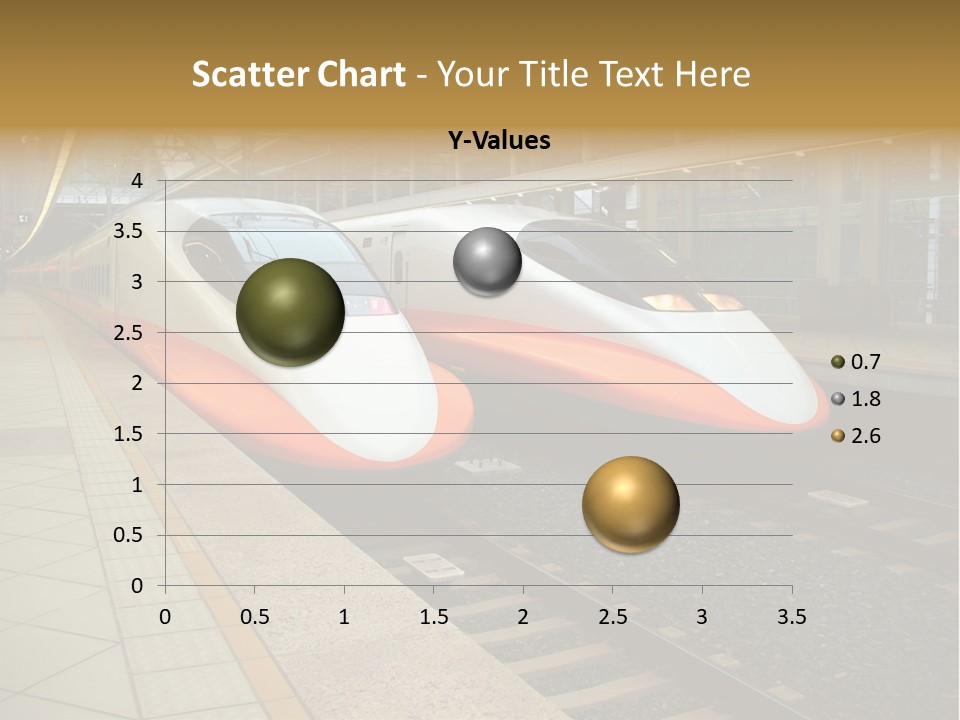 Scatter Chart - Your Title Text Here

Y-Values

4
3.5
3
2.5
2
1.5
1
0.5
0

0 0.5 1 1.5 2 2.5 3 3.5

0.7
1.8
2.6